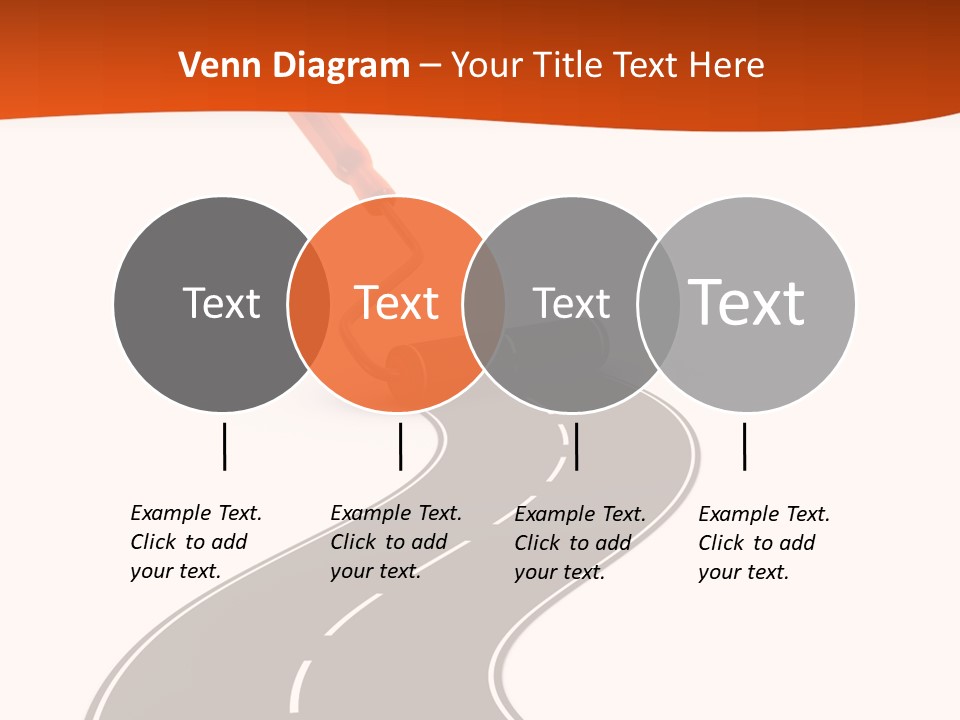 Venn Diagram – Your Title Text Here

Text

Text

Text

Text

Example Text. Click to add your text.

Example Text. Click to add your text.

Example Text. Click to add your text.

Example Text. Click to add your text.